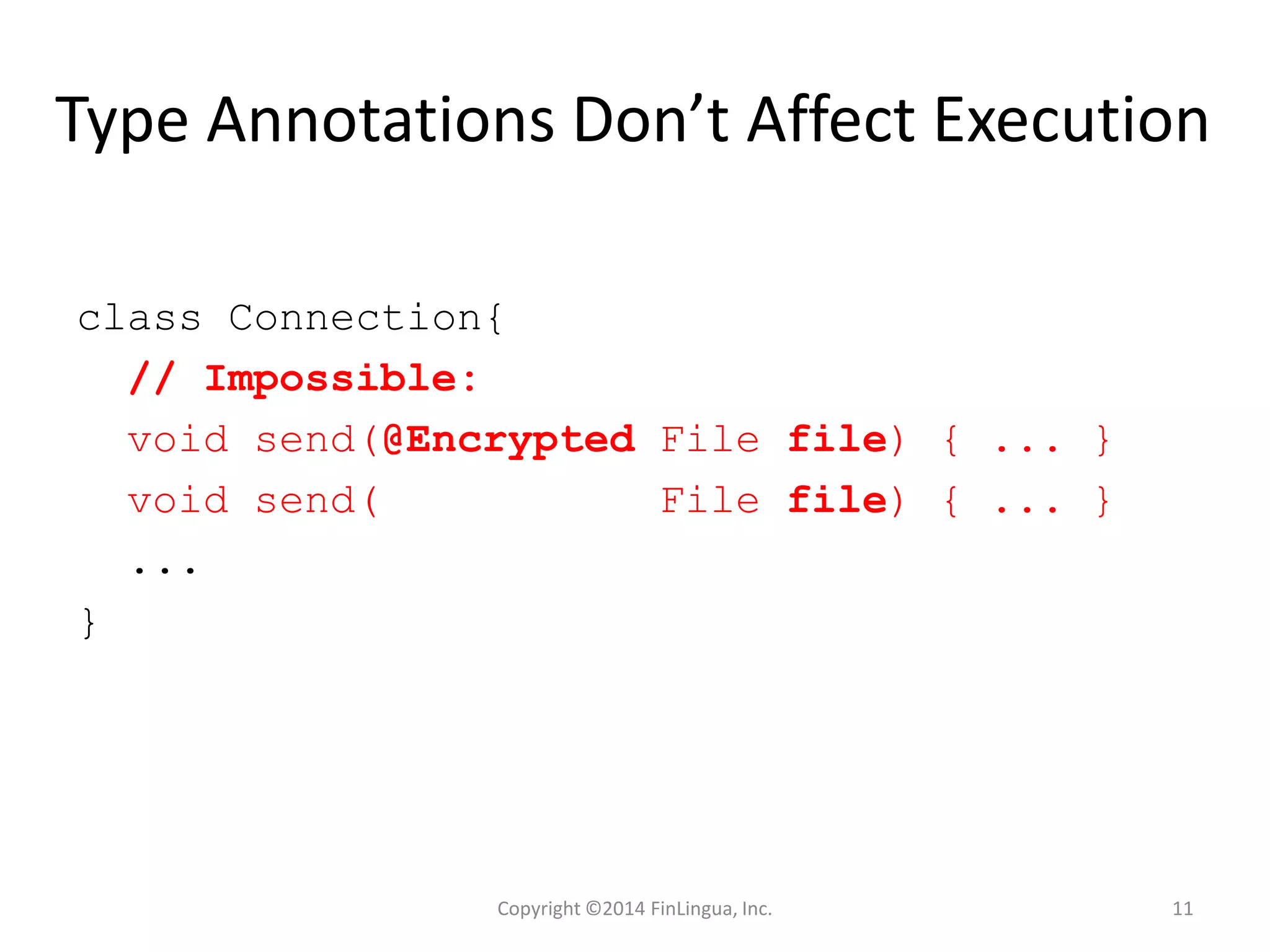 Type Annotations Don’t Affect Execution

class Connection{
// Impossible:
void send(@Encrypted File file) { ... }
void send( File file) { ... }
...
}

Copyright ©2014 FinLingua, Inc.

11